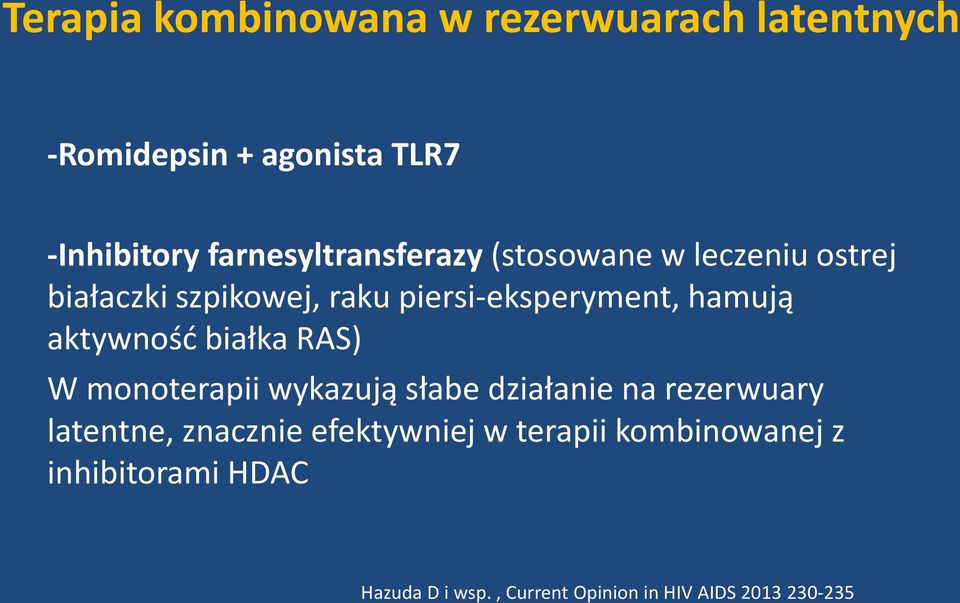 Terapia kombinowana w rezerwuarach latentnych

-Romidepsin + agonista TLR7

-Inhibitory farnesyltransferazy (stosowane w leczeniu ostrej białaczki szpikowej, raku piersi-eksperyment, hamują aktywność białka RAS)

W monoterapii wykazują słabe działanie na rezerwuary latentne, znacznie efektywniej w terapii kombinowanej z inhibitorami HDAC

Hazuda D i wsp. , Current Opinion in HIV AIDS 2013 230-235